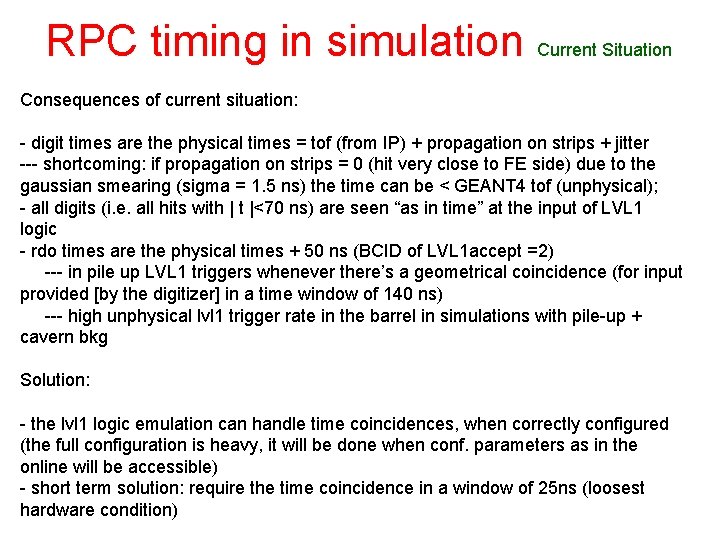 RPC timing in simulation Current Situation

Consequences of current situation:

- digit times are the physical times = tof (from IP) + propagation on strips + jitter
--- shortcoming: if propagation on strips = 0 (hit very close to FE side) due to the gaussian smearing (sigma = 1.5 ns) the time can be < GEANT4 tof (unphysical);
- all digits (i.e. all hits with | t |<70 ns) are seen "as in time" at the input of LVL1 logic
- rdo times are the physical times + 50 ns (BCID of LVL1accept =2)
--- in pile up LVL1 triggers whenever there's a geometrical coincidence (for input provided [by the digitizer] in a time window of 140 ns)
--- high unphysical lvl1 trigger rate in the barrel in simulations with pile-up + cavern bkg

Solution:

- the lvl1 logic emulation can handle time coincidences, when correctly configured (the full configuration is heavy, it will be done when conf. parameters as in the online will be accessible)
- short term solution: require the time coincidence in a window of 25ns (loosest hardware condition)